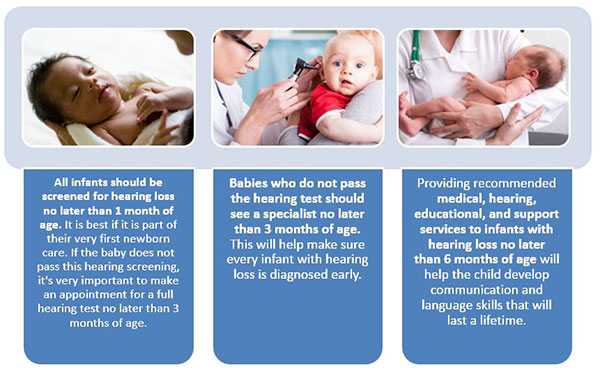 All infants should be screened for hearing loss no later than 1 month of age. It is best if it is part of their very first newborn care. If the baby does not pass this hearing screening, it's very important to make an appointment for a full hearing test no later than 3 months of age.

Babies who do not pass the hearing test should see a specialist no later than 3 months of age. This will help make sure every infant with hearing loss is diagnosed early.

Providing recommended medical, hearing, educational, and support services to infants with hearing loss no later than 6 months of age will help the child develop communication and language skills that will last a lifetime.